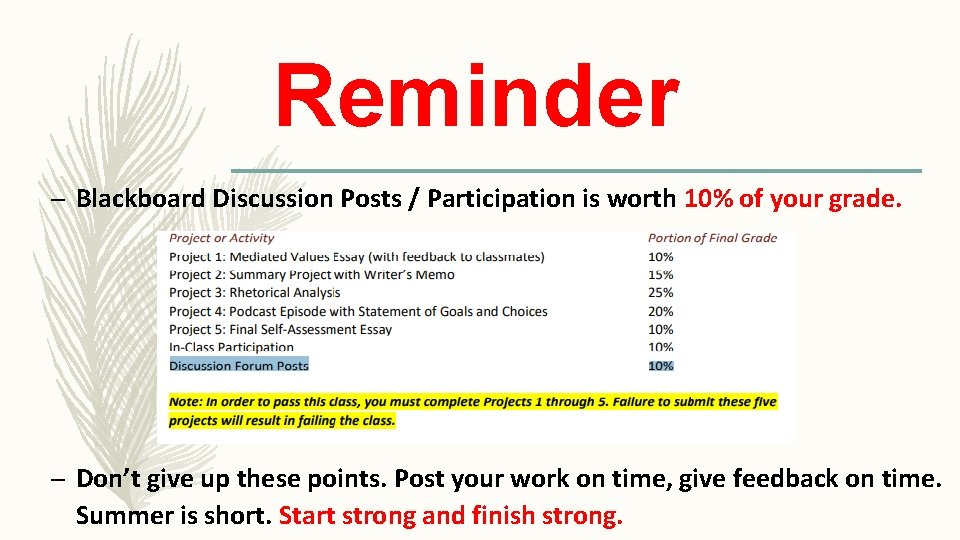 Reminder

– Blackboard Discussion Posts / Participation is worth 10% of your grade.

| Project or Activity | Portion of Final Grade |
|---|---|
| Project 1: Mediated Values Essay (with feedback to classmates) | 10% |
| Project 2: Summary Project with Writer's Memo | 15% |
| Project 3: Rhetorical Analysis | 25% |
| Project 4: Podcast Episode with Statement of Goals and Choices | 20% |
| Project 5: Final Self-Assessment Essay | 10% |
| In-Class Participation | 10% |
| Discussion Forum Posts | 10% |

Note: In order to pass this class, you must complete Projects 1 through 5. Failure to submit these five projects will result in failing the class.

– Don't give up these points. Post your work on time, give feedback on time. Summer is short. Start strong and finish strong.